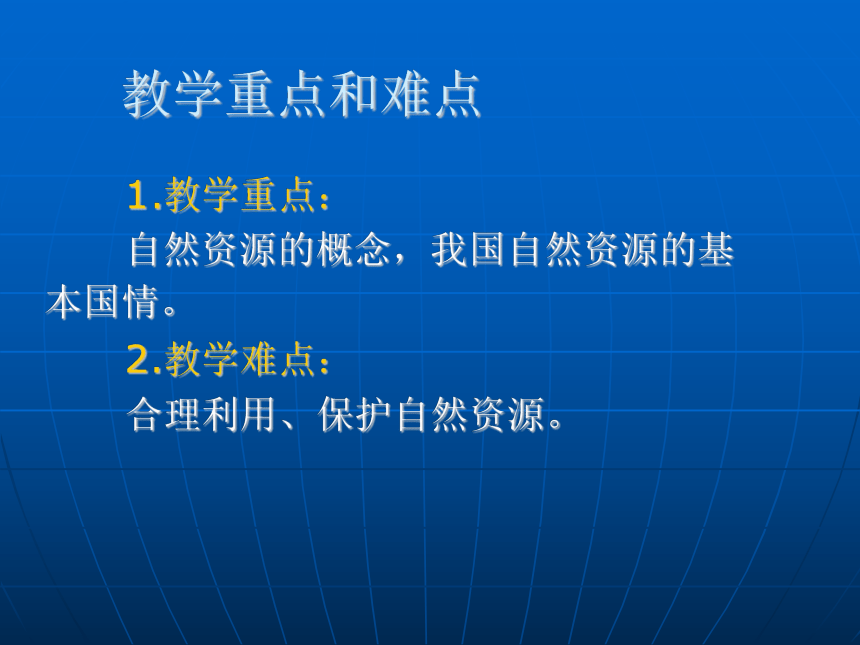 教学重点和难点

1.教学重点：

自然资源的概念，我国自然资源的基本国情。

2.教学难点：

合理利用、保护自然资源。